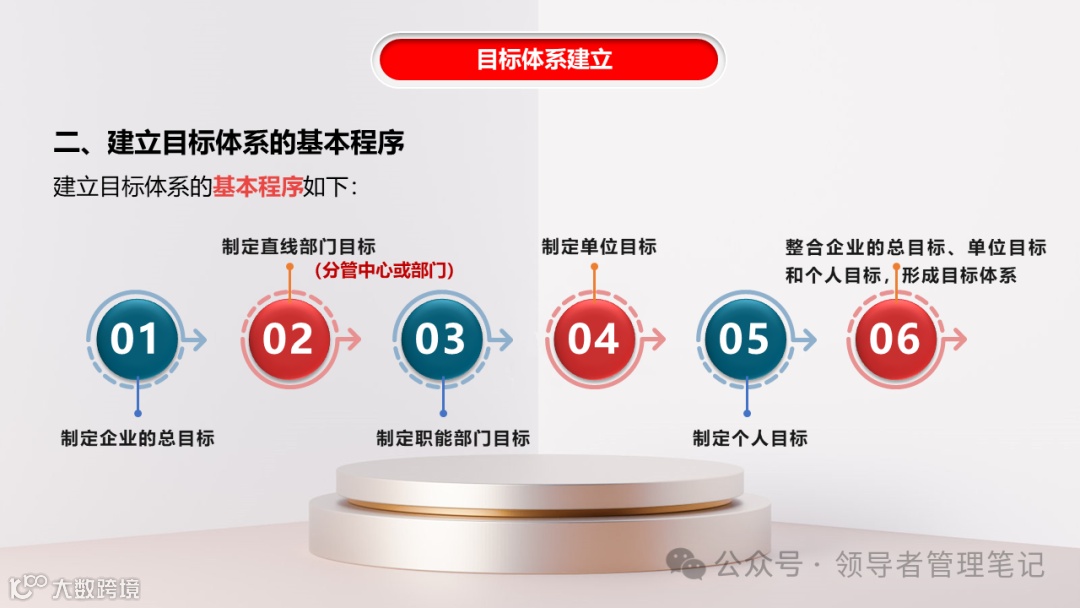 目标体系建立

二、建立目标体系的基本程序

建立目标体系的基本程序如下：

01
制定企业的总目标

制定直线部门目标
（分管中心或部门）
02

03
制定职能部门目标

制定单位目标
04

05
制定个人目标

整合企业的总目标、单位目标和个人目标，形成目标体系
06

公众号 · 领导者管理笔记

大数跨境